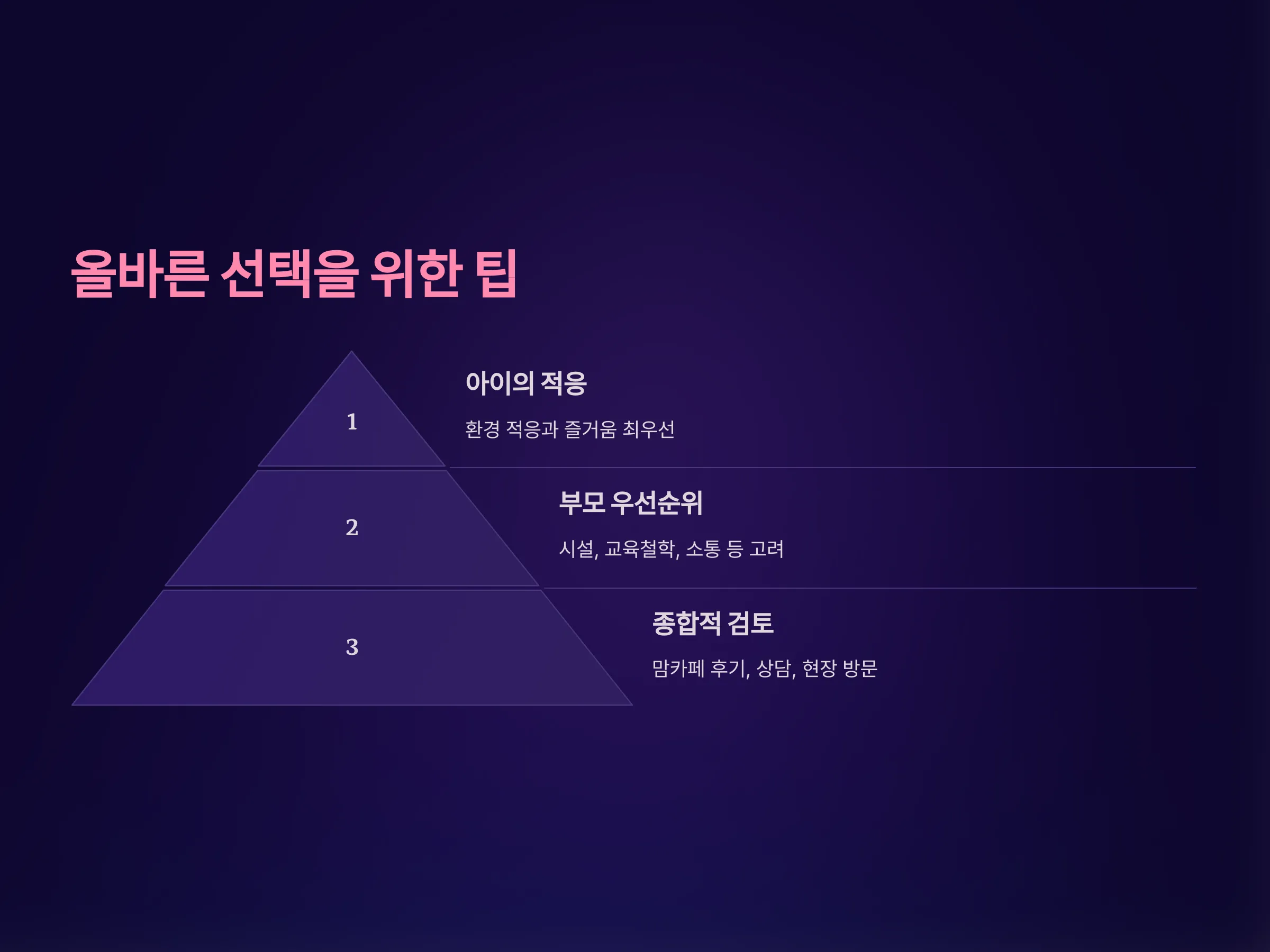 올바른 선택을 위한 팁

1

아이의 적응

환경 적응과 즐거움 최우선

2

부모 우선순위

시설, 교육철학, 소통 등 고려

3

종합적 검토

맘카페 후기, 상담, 현장 방문